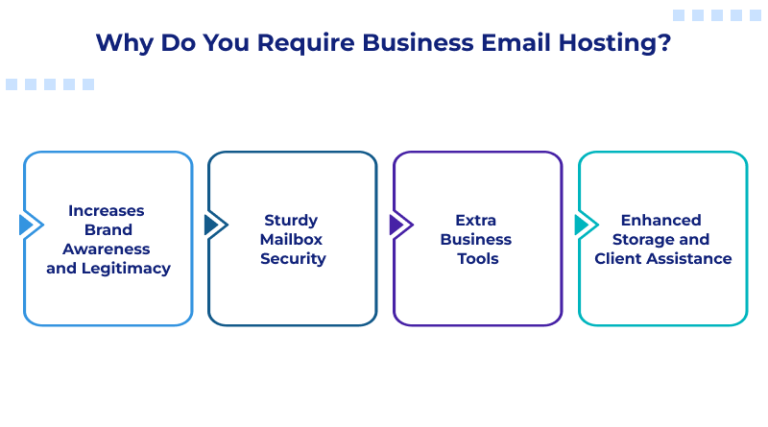 Why Do You Require Business Email Hosting?

Increases Brand Awareness and Legitimacy

Sturdy Mailbox Security

Extra Business Tools

Enhanced Storage and Client Assistance